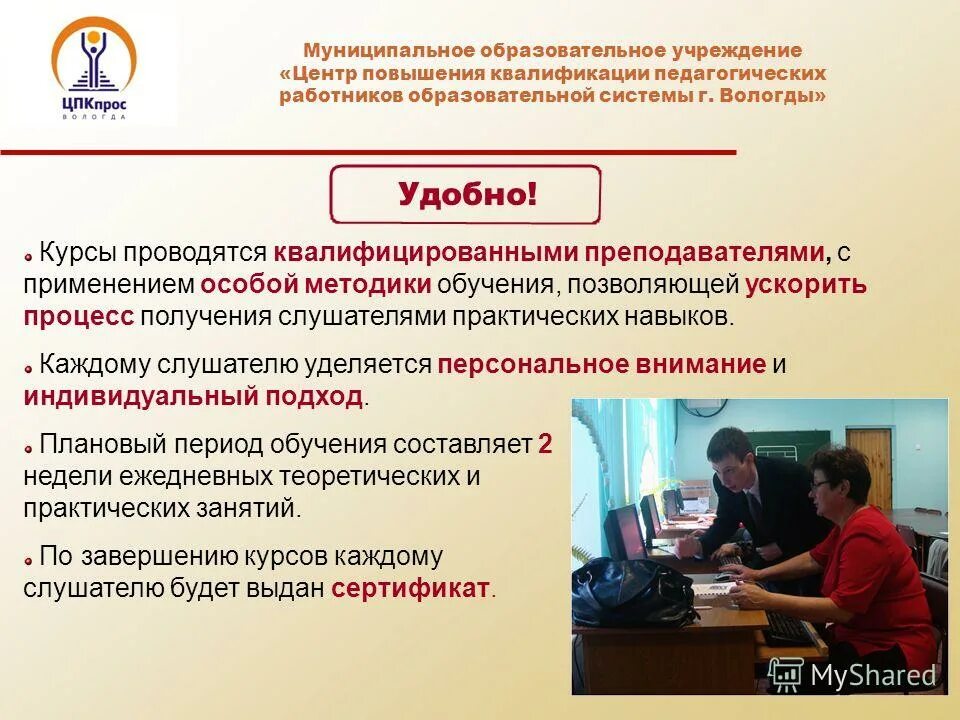 ЦПКпрос
ВОЛОГДА

Муниципальное образовательное учреждение «Центр повышения квалификации педагогических работников образовательной системы г. Вологды»

Удобно!

Курсы проводятся квалифицированными преподавателями, с применением особой методики обучения, позволяющей ускорить процесс получения слушателями практических навыков.

Каждому слушателю уделяется персональное внимание и индивидуальный подход.

Плановый период обучения составляет 2 недели ежедневных теоретических и практических занятий.

По завершению курсов каждому слушателю будет выдан сертификат.

MyShared